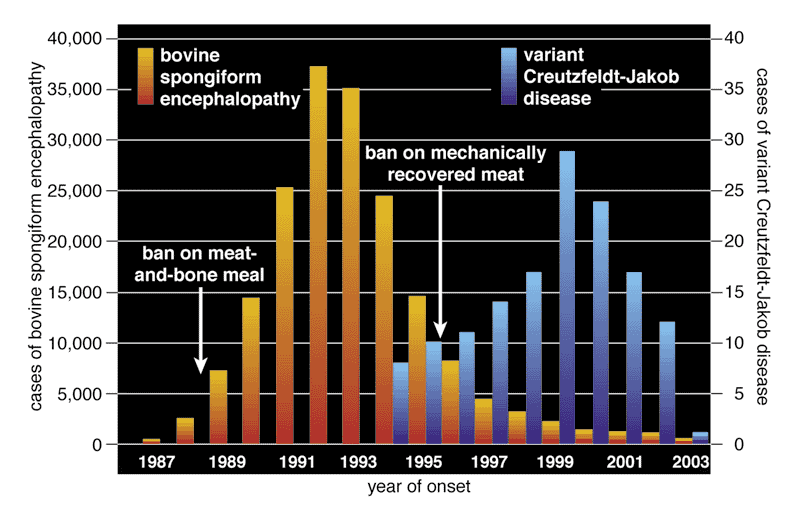 cases of bovine spongiform encephalopathy

40,000
35,000
30,000
25,000
20,000
15,000
10,000
5,000
0

bovine spongiform encephalopathy

variant Creutzfeldt-Jakob disease

ban on mechanically recovered meat

ban on meat-and-bone meal

1987
1989
1991
1993
1995
1997
1999
2001
2003

year of onset

40
35
30
25
20
15
10
5
0

cases of variant Creutzfeldt-Jakob disease